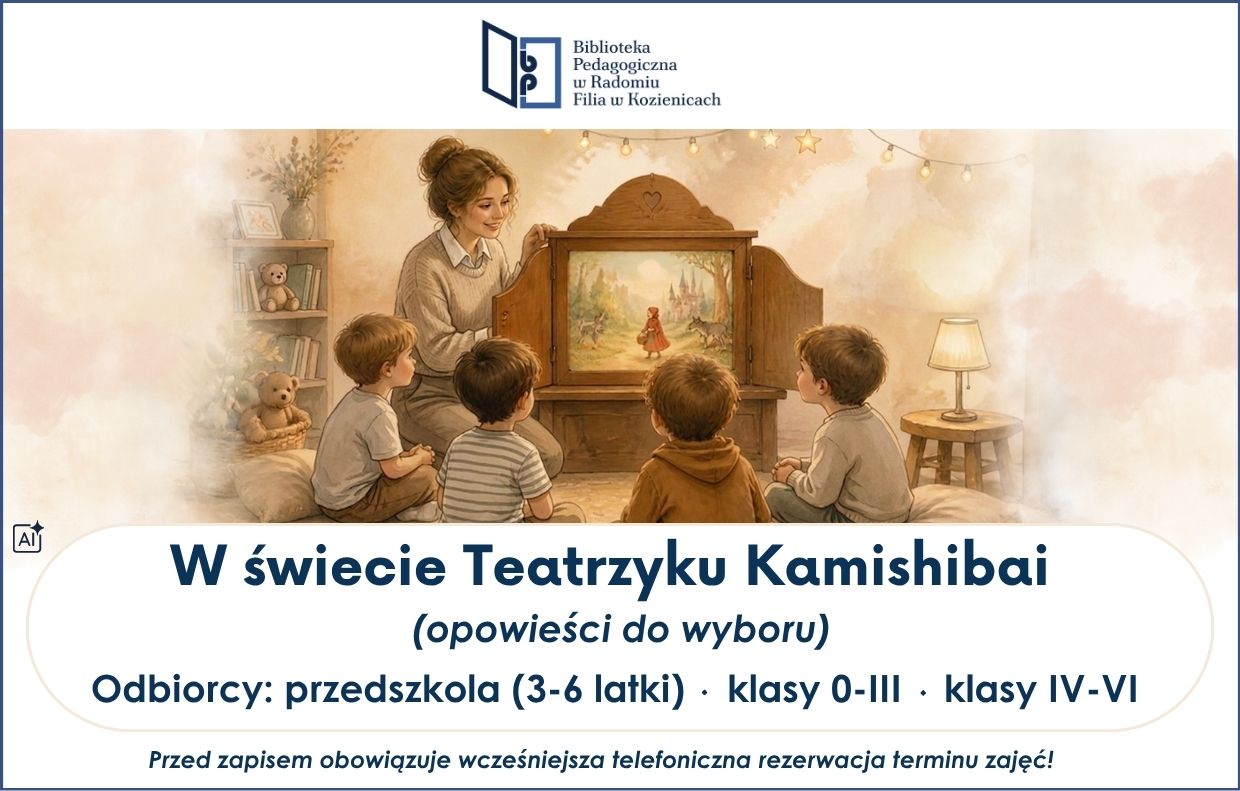 bp Biblioteka Pedagogiczna w Radomiu Filia w Kozienicach

AI

W świecie Teatrzyku Kamishibai

(opowieści do wyboru)

Odbiorcy: przedszkola (3-6 latki) · klasy 0-III · klasy IV-VI

Przed zapisem obowiązuje wcześniejsza telefoniczna rezerwacja terminu zajęć!